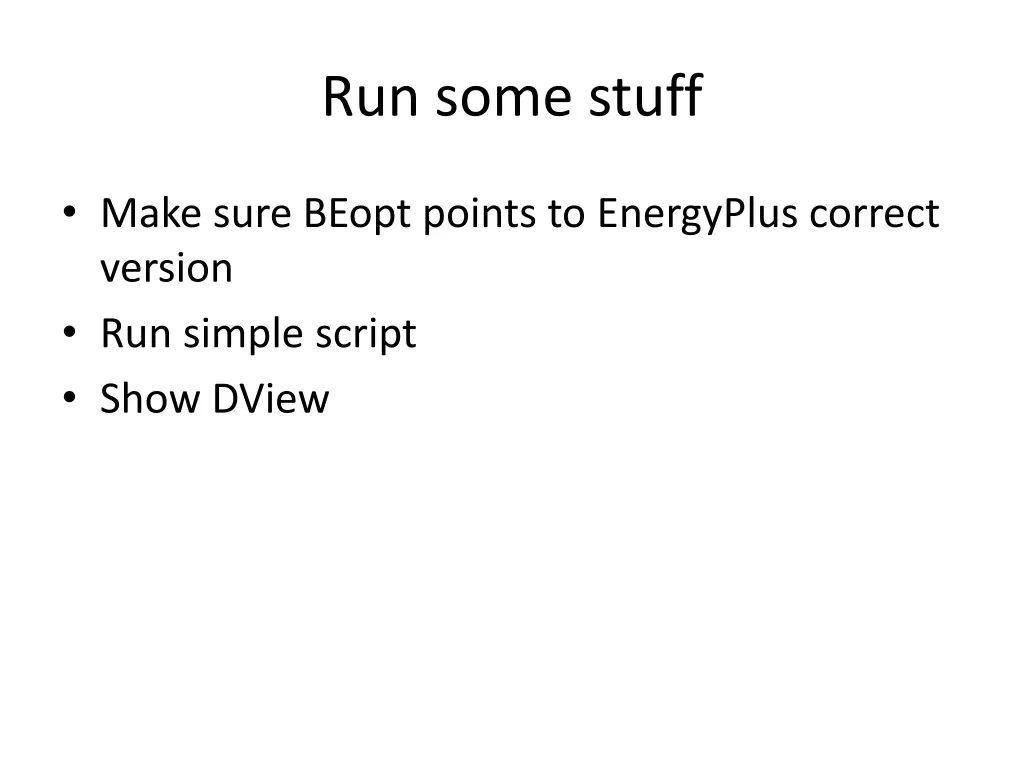 Run some stuff

• Make sure BEopt points to EnergyPlus correct version
• Run simple script
• Show DView